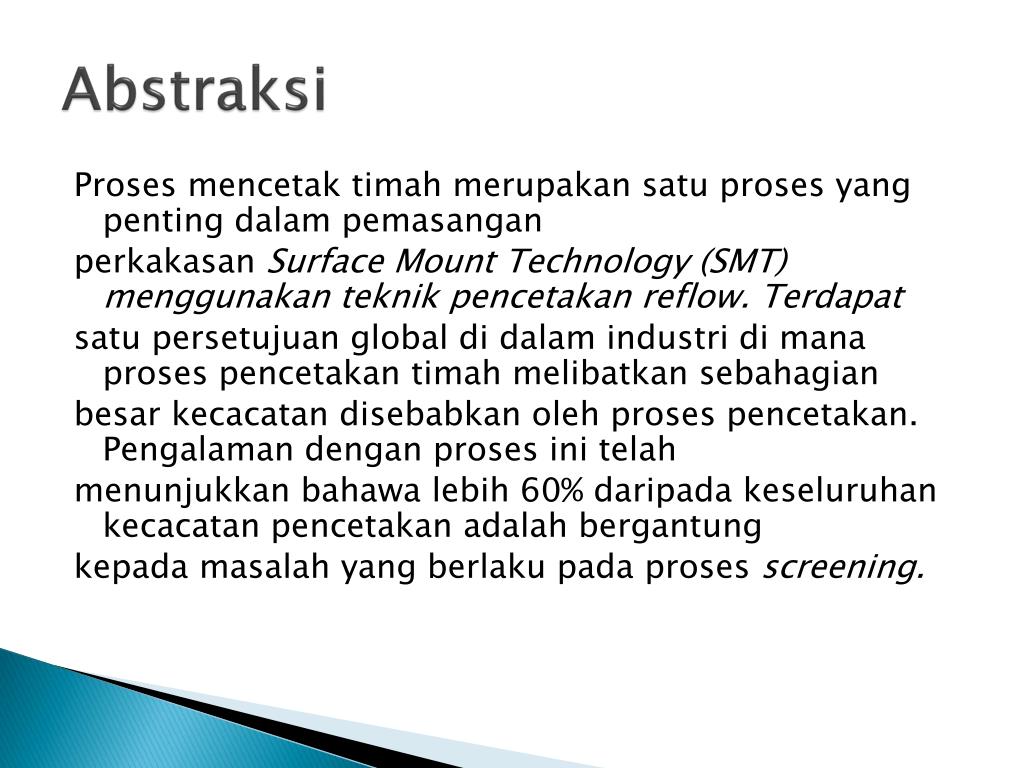 Abstraksi

Proses mencetak timah merupakan satu proses yang penting dalam pemasangan
perkakasan Surface Mount Technology (SMT) menggunakan teknik pencetakan reflow. Terdapat
satu persetujuan global di dalam industri di mana proses pencetakan timah melibatkan sebahagian
besar kecacatan disebabkan oleh proses pencetakan. Pengalaman dengan proses ini telah
menunjukkan bahawa lebih 60% daripada keseluruhan kecacatan pencetakan adalah bergantung
kepada masalah yang berlaku pada proses screening.